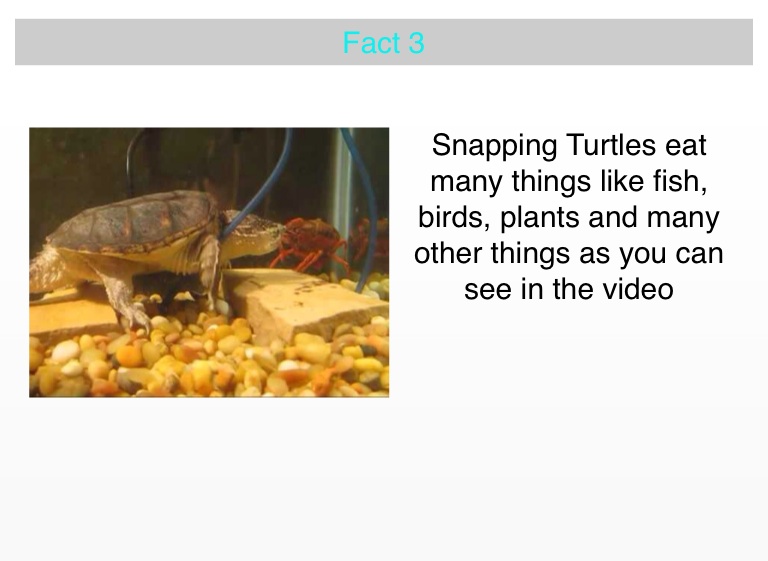 Fact 3

Snapping Turtles eat many things like fish, birds, plants and many other things as you can see in the video